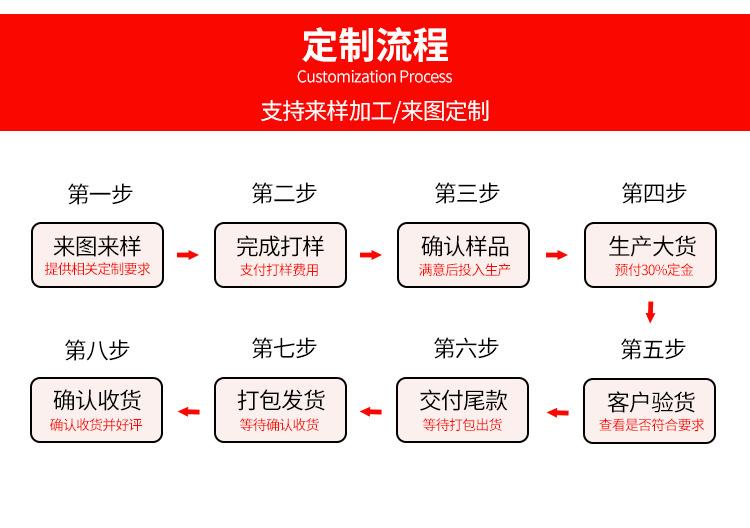 定制流程
Customization Process
支持来样加工/来图定制

第一步
来图来样
提供相关定制要求

第二步
完成打样
支付打样费用

第三步
确认样品
满意后投入生产

第四步
生产大货
预付30%定金

第五步
客户验货
查看是否符合要求

第六步
交付尾款
等待打包出货

第七步
打包发货
等待确认收货

第八步
确认收货
确认收货并好评